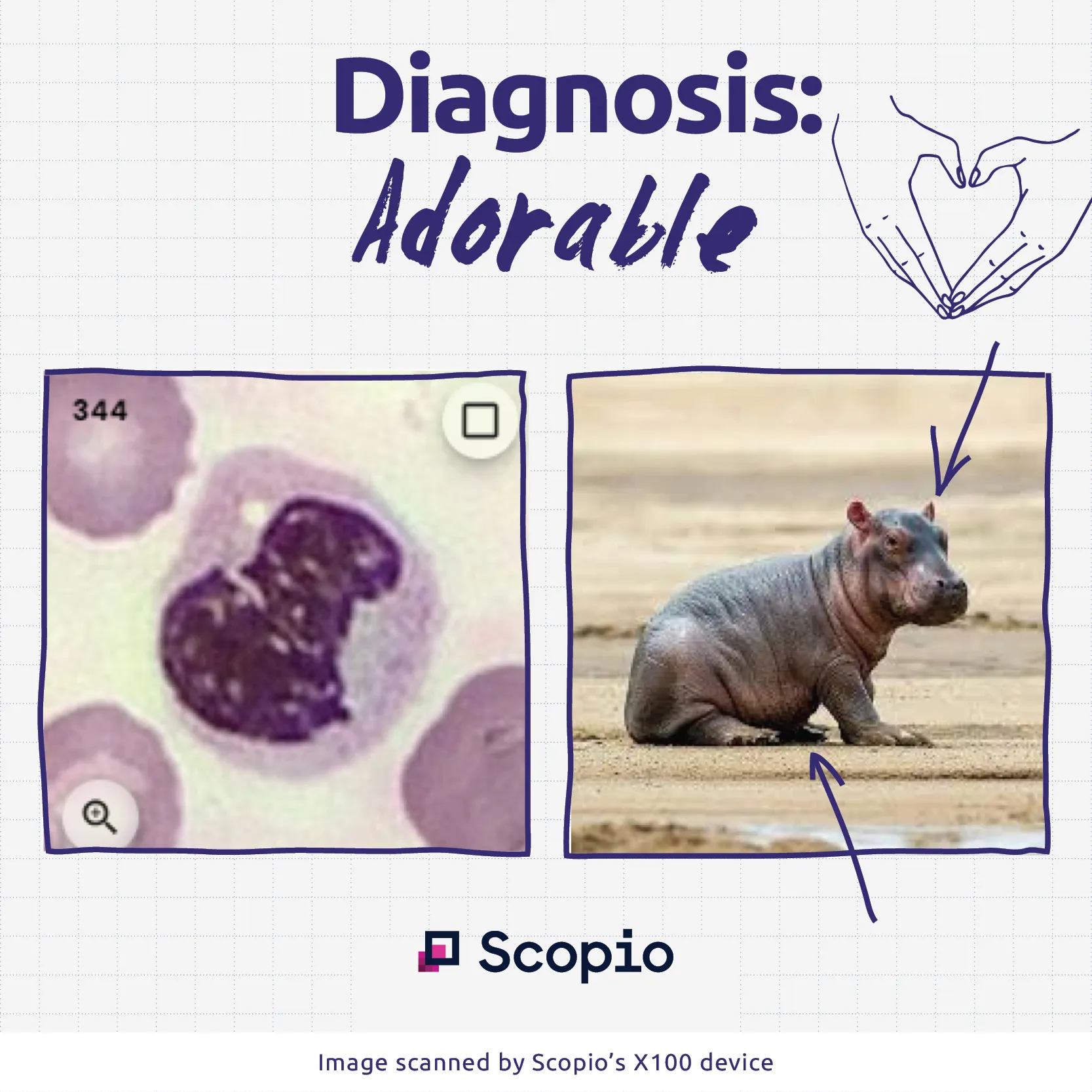 Diagnosis:
Adorable

344

Scopio

Image scanned by Scopio's X100 device